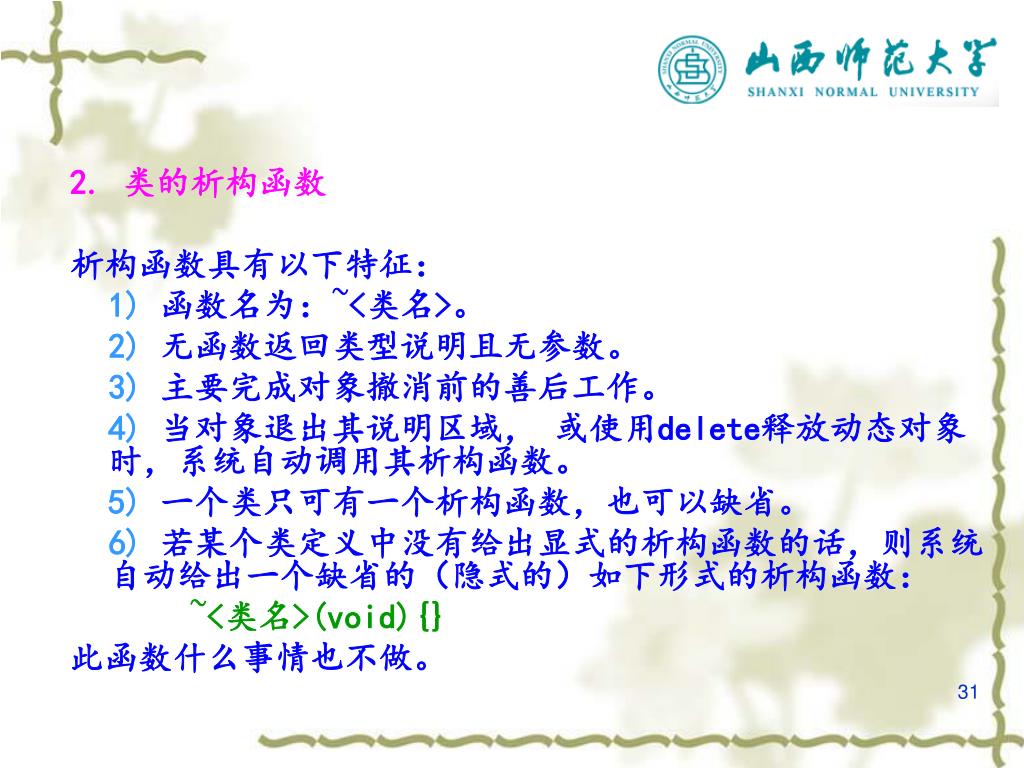 山西师范大学
SHANXI NORMAL UNIVERSITY

2. 类的析构函数

析构函数具有以下特征：

1) 函数名为：~<类名>。

2) 无函数返回类型说明且无参数。

3) 主要完成对象撤消前的善后工作。

4) 当对象退出其说明区域， 或使用delete释放动态对象时，系统自动调用其析构函数。

5) 一个类只可有一个析构函数，也可以缺省。

6) 若某个类定义中没有给出显式的析构函数的话，则系统自动给出一个缺省的（隐式的）如下形式的析构函数：

~<类名>(void){}

此函数什么事情也不做。

31